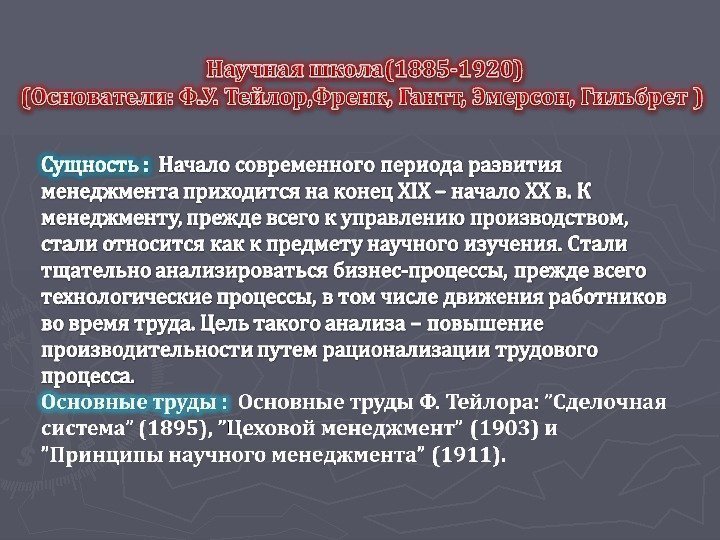 Научная школа(1885-1920)
(Основатели: Ф.У. Тейлор,Френк, Гантт, Эмерсон, Гильбрет )

Сущность : Начало современного периода развития менеджмента приходится на конец XIX – начало XX в. К менеджменту, прежде всего к управлению производством, стали относится как к предмету научного изучения. Стали тщательно анализироваться бизнес-процессы, прежде всего технологические процессы, в том числе движения работников во время труда. Цель такого анализа – повышение производительности путем рационализации трудового процесса.
Основные труды : Основные труды Ф. Тейлора: "Сделочная система" (1895), "Цеховой менеджмент" (1903) и "Принципы научного менеджмента" (1911).